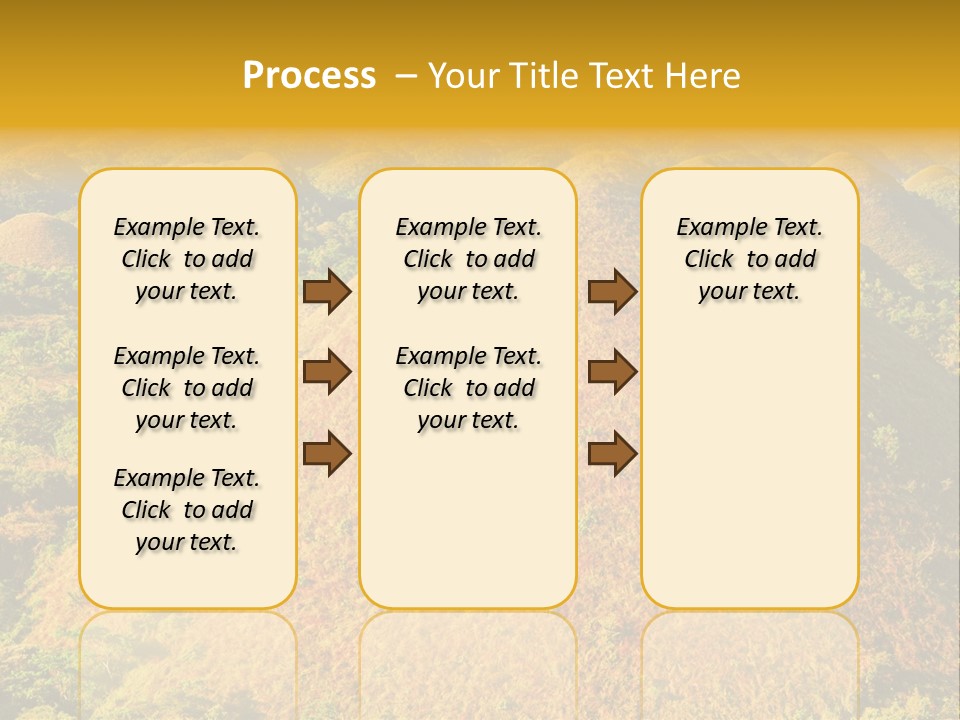 Process – Your Title Text Here

Example Text. Click to add your text.

Example Text. Click to add your text.

Example Text. Click to add your text.

Example Text. Click to add your text.

Example Text. Click to add your text.

Example Text. Click to add your text.